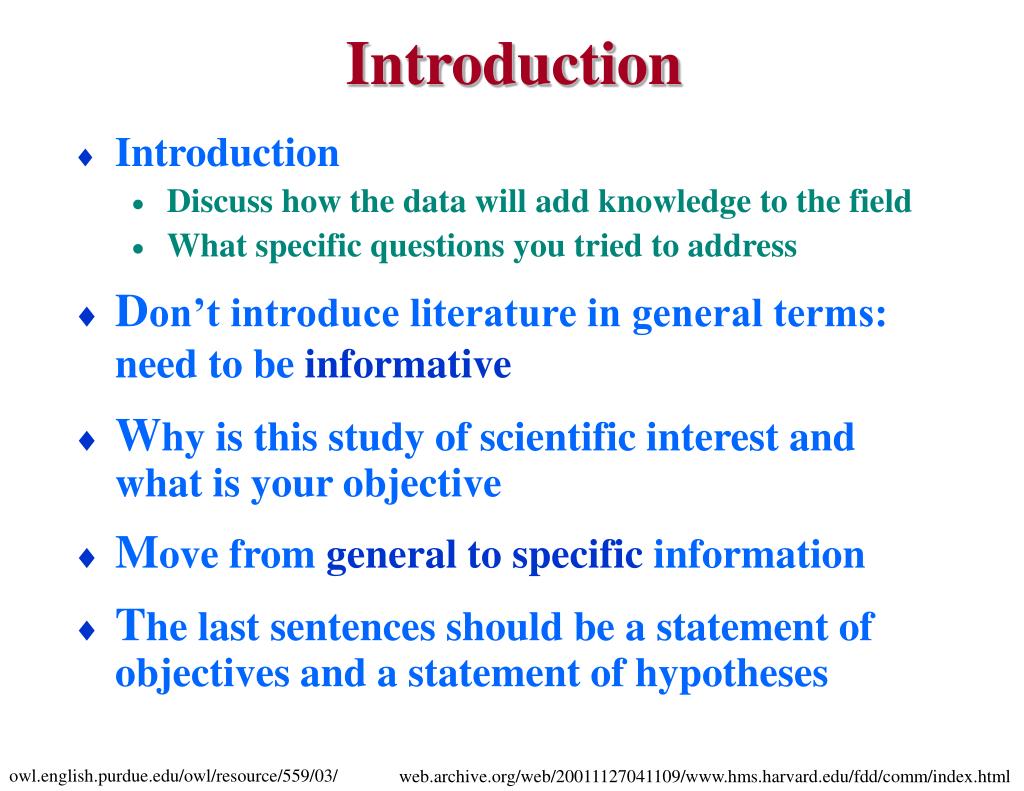 Introduction

♦ Introduction
• Discuss how the data will add knowledge to the field
• What specific questions you tried to address

♦ Don’t introduce literature in general terms: need to be informative

♦ Why is this study of scientific interest and what is your objective

♦ Move from general to specific information

♦ The last sentences should be a statement of objectives and a statement of hypotheses

owl.english.purdue.edu/owl/resource/559/03/ web.archive.org/web/20011127041109/www.hms.harvard.edu/fdd/comm/index.html